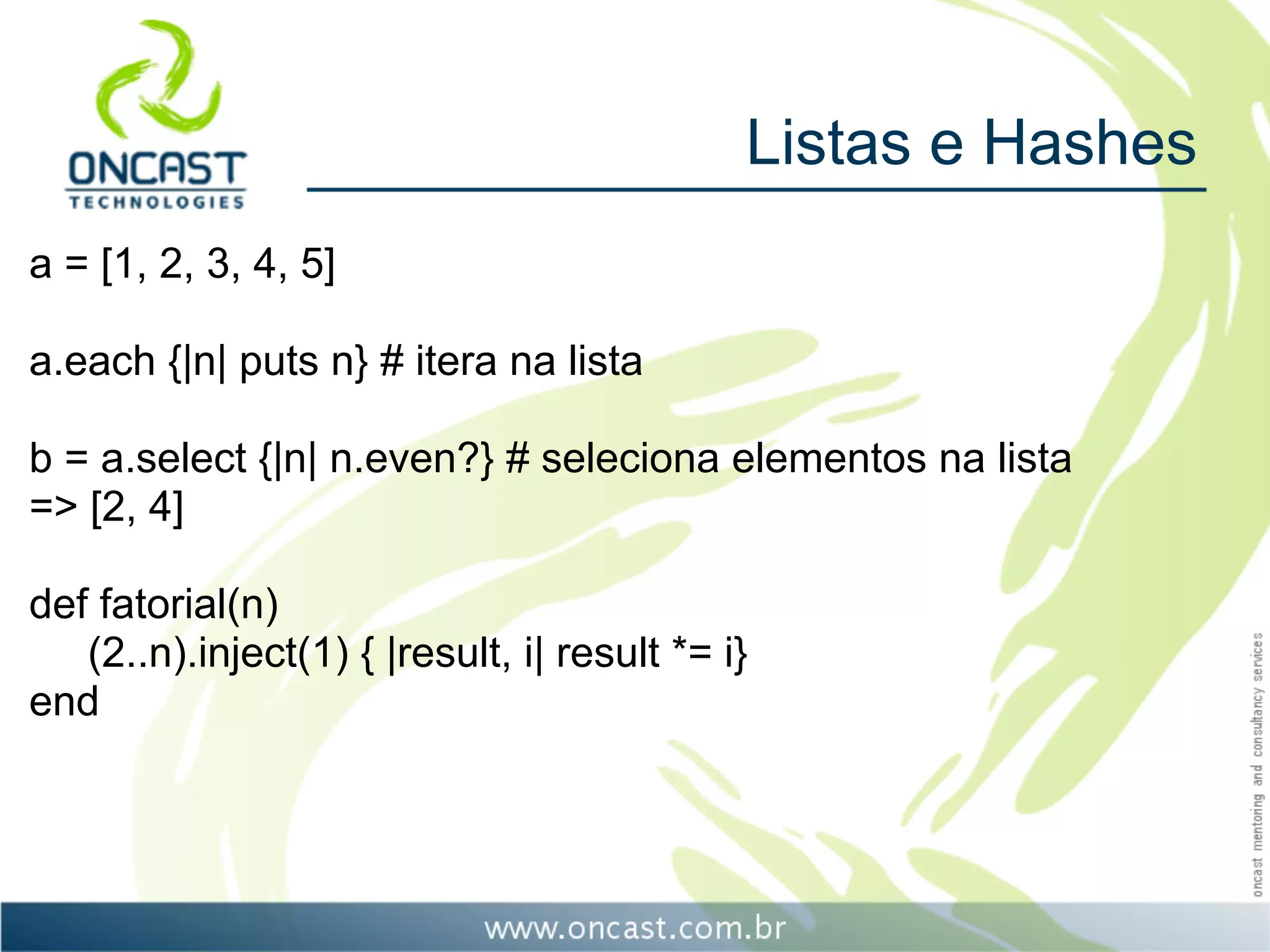 ONCAST
TECHNOLOGIES

Listas e Hashes

a = [1, 2, 3, 4, 5]

a.each {|n| puts n} # itera na lista

b = a.select {|n| n.even?} # seleciona elementos na lista
=> [2, 4]

def fatorial(n)
    (2..n).inject(1) { |result, i| result *= i}
end

oncast mentoring and consultancy services

www.oncast.com.br